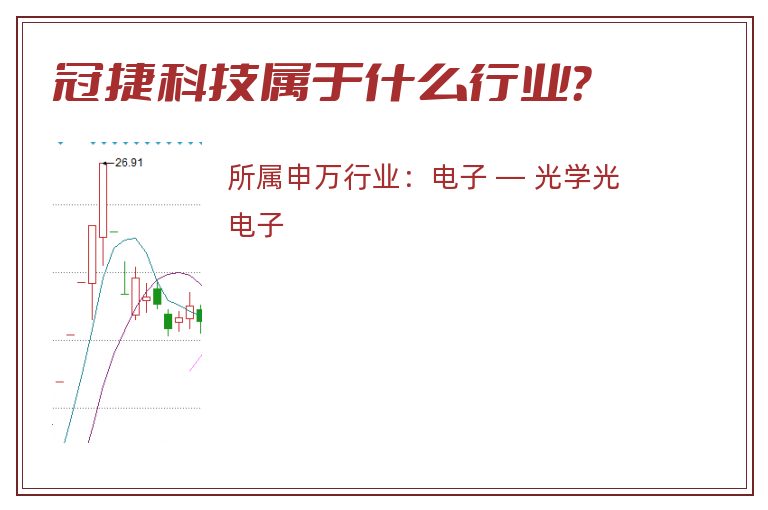 冠捷科技属于什么行业?

26.91

所属申万行业：电子 — 光学光电子